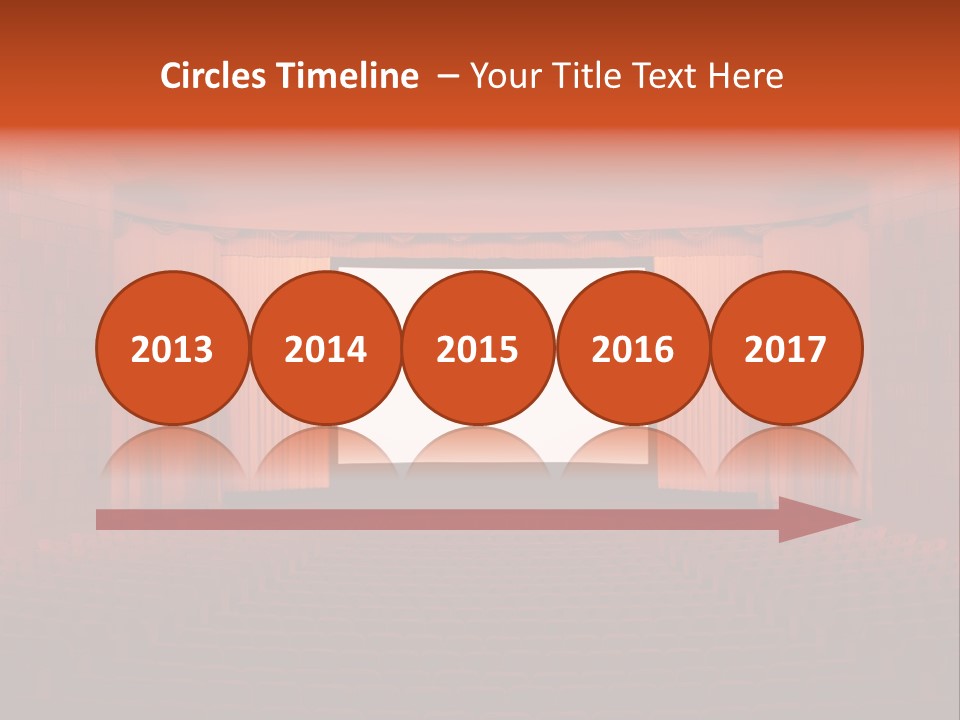 Circles Timeline – Your Title Text Here

2013

2014

2015

2016

2017